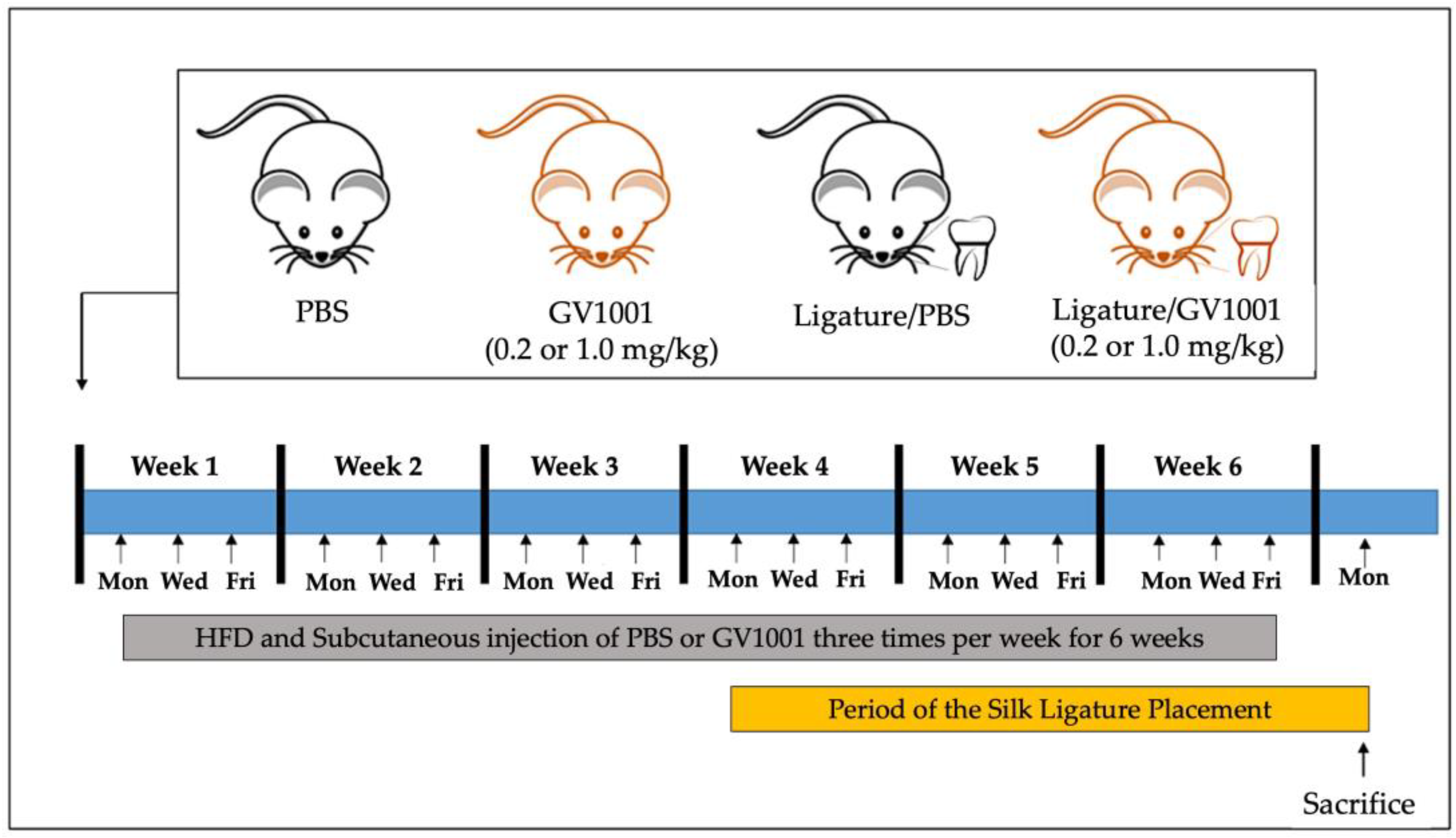 PBS

GV1001
(0.2 or 1.0 mg/kg)

Ligature/PBS

Ligature/GV1001
(0.2 or 1.0 mg/kg)

Week 1 Week 2 Week 3 Week 4 Week 5 Week 6

Mon Wed Fri Mon Wed Fri Mon Wed Fri Mon Wed Fri Mon Wed Fri Mon Wed Fri Mon

HFD and Subcutaneous injection of PBS or GV1001 three times per week for 6 weeks

Period of the Silk Ligature Placement

Sacrifice